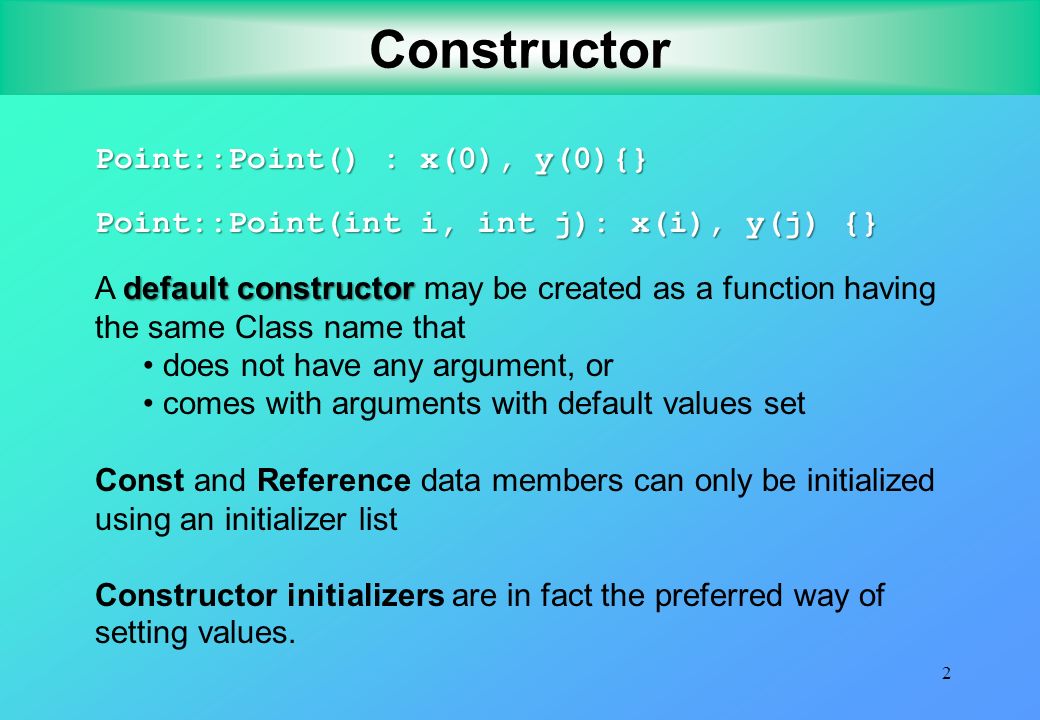 Constructor

Point::Point() : x(0), y(0){}

Point::Point(int i, int j): x(i), y(j) {}

A default constructor may be created as a function having the same Class name that
• does not have any argument, or
• comes with arguments with default values set

Const and Reference data members can only be initialized using an initializer list

Constructor initializers are in fact the preferred way of setting values.

2